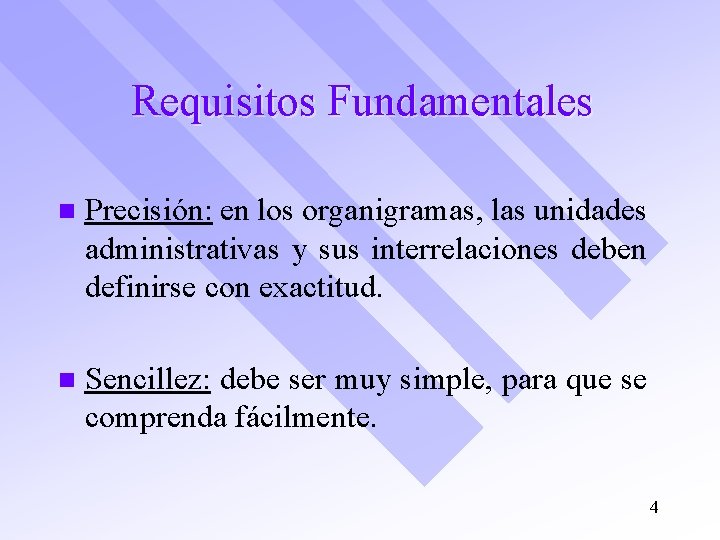 Requisitos Fundamentales

Precisión: en los organigramas, las unidades administrativas y sus interrelaciones deben definirse con exactitud.

Sencillez: debe ser muy simple, para que se comprenda fácilmente.

4